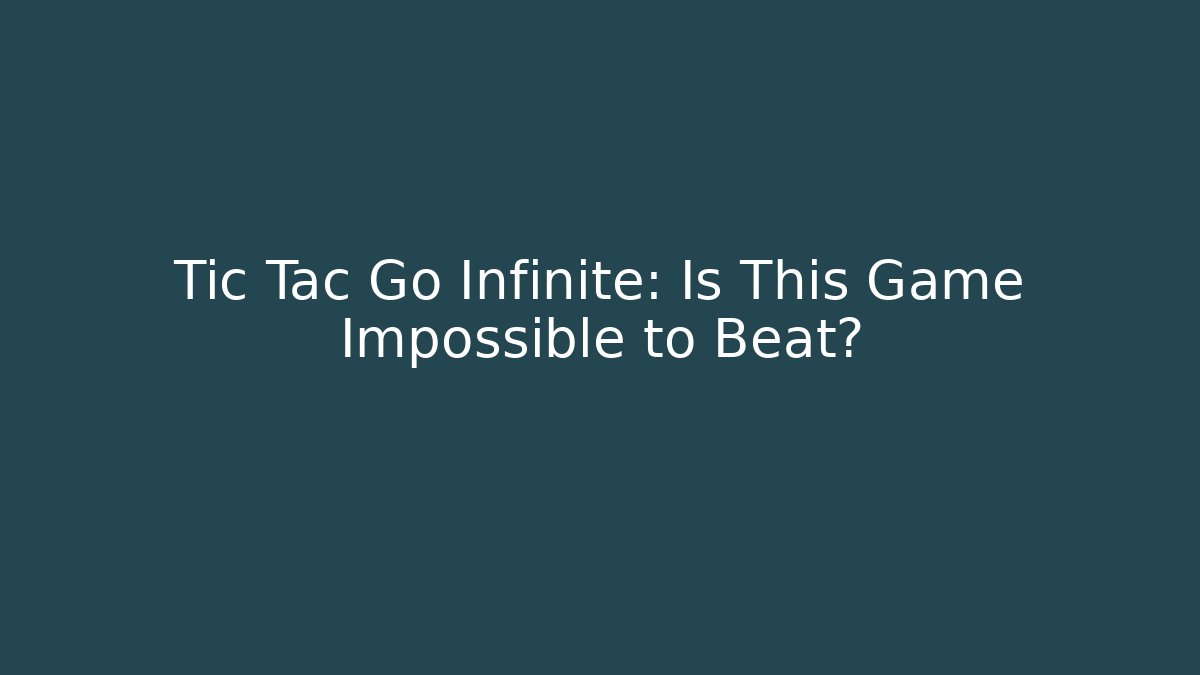 Tic Tac Go Infinite: Is This Game Impossible to Beat?